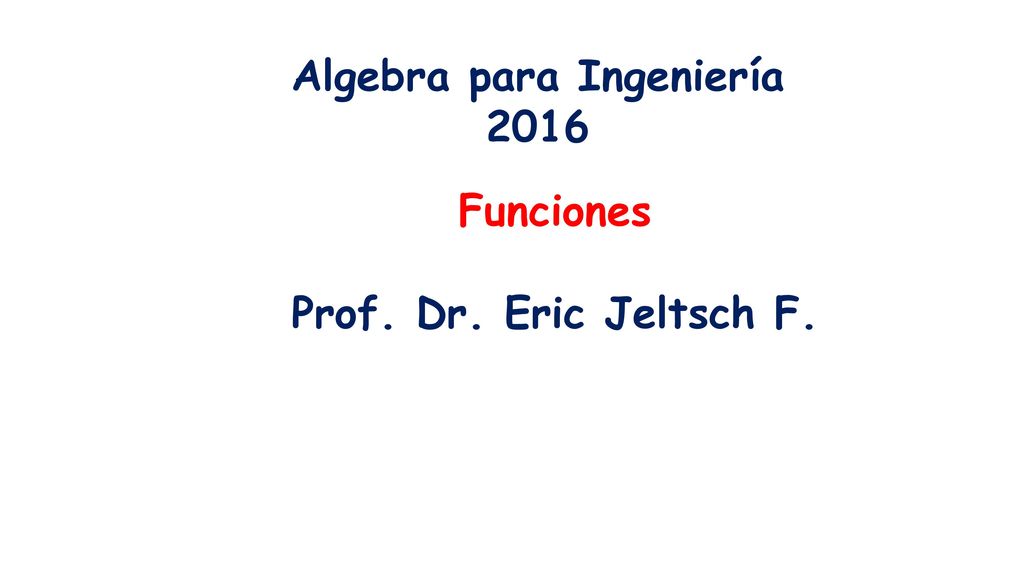 Algebra para Ingeniería
2016

Funciones

Prof. Dr. Eric Jeltsch F.